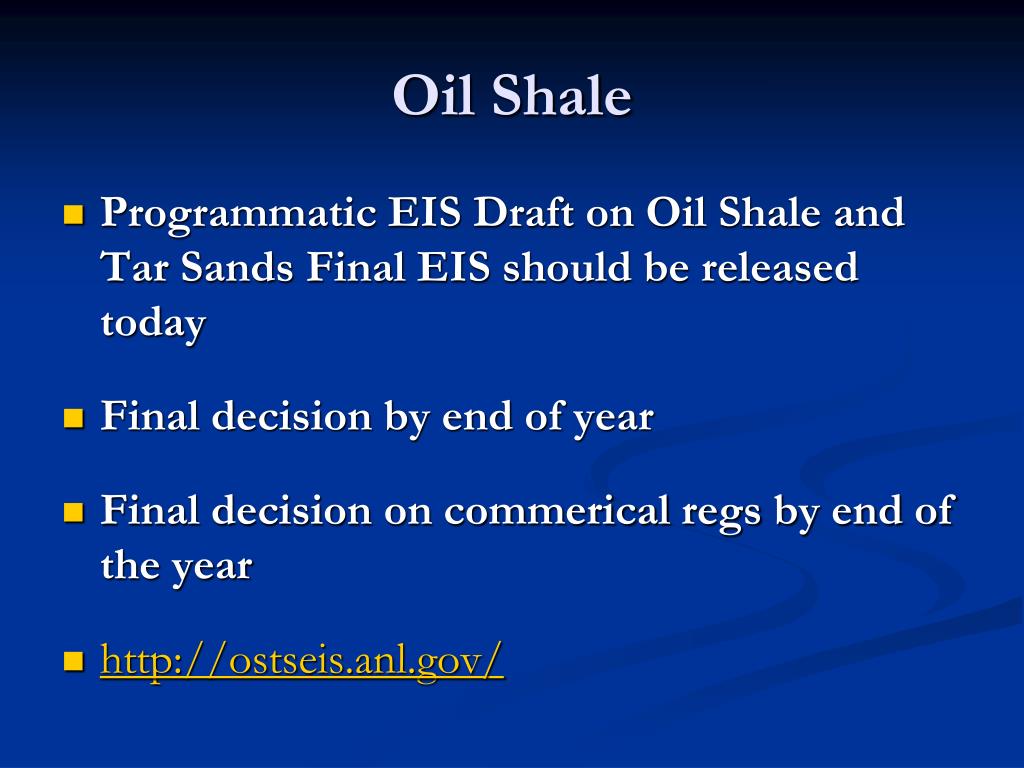 Oil Shale

Programmatic EIS Draft on Oil Shale and Tar Sands Final EIS should be released today

Final decision by end of year

Final decision on commerical regs by end of the year

http://ostseis.anl.gov/